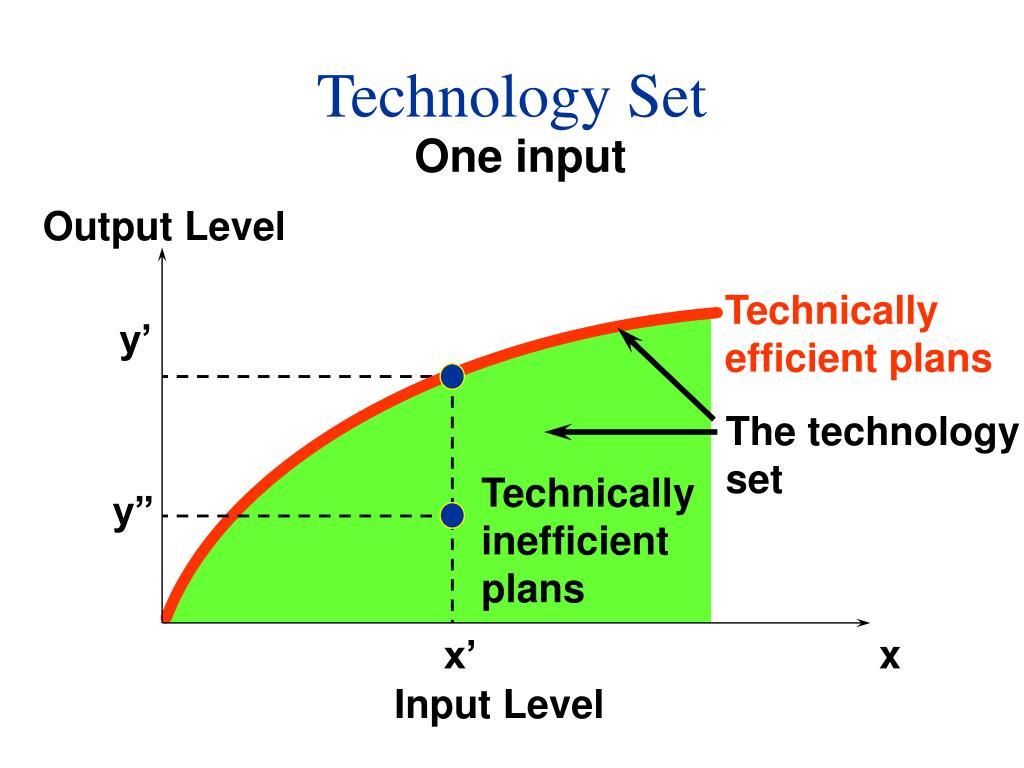 Technology Set
One input

Output Level

y’

y”

Technically efficient plans

The technology set

Technically inefficient plans

x’

x

Input Level